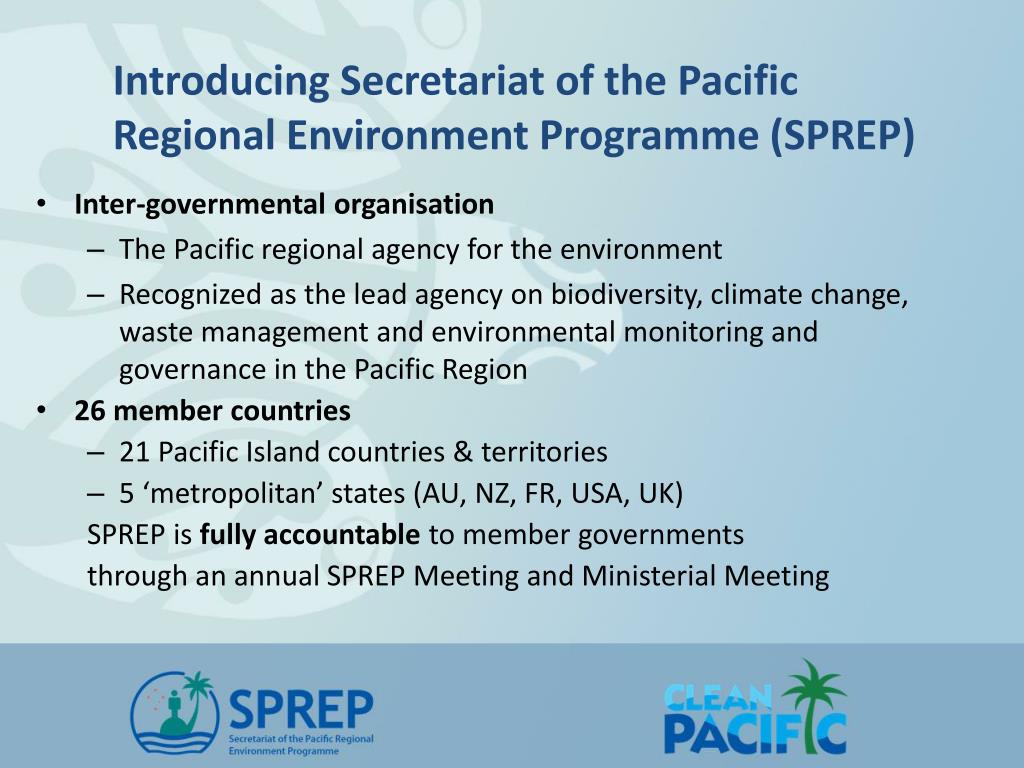 Introducing Secretariat of the Pacific Regional Environment Programme (SPREP)

• Inter-governmental organisation
 – The Pacific regional agency for the environment
 – Recognized as the lead agency on biodiversity, climate change, waste management and environmental monitoring and governance in the Pacific Region
• 26 member countries
 – 21 Pacific Island countries & territories
 – 5 ‘metropolitan’ states (AU, NZ, FR, USA, UK)

SPREP is fully accountable to member governments through an annual SPREP Meeting and Ministerial Meeting

SPREP
Secretariat of the Pacific Regional Environment Programme

CLEAN PACIFIC